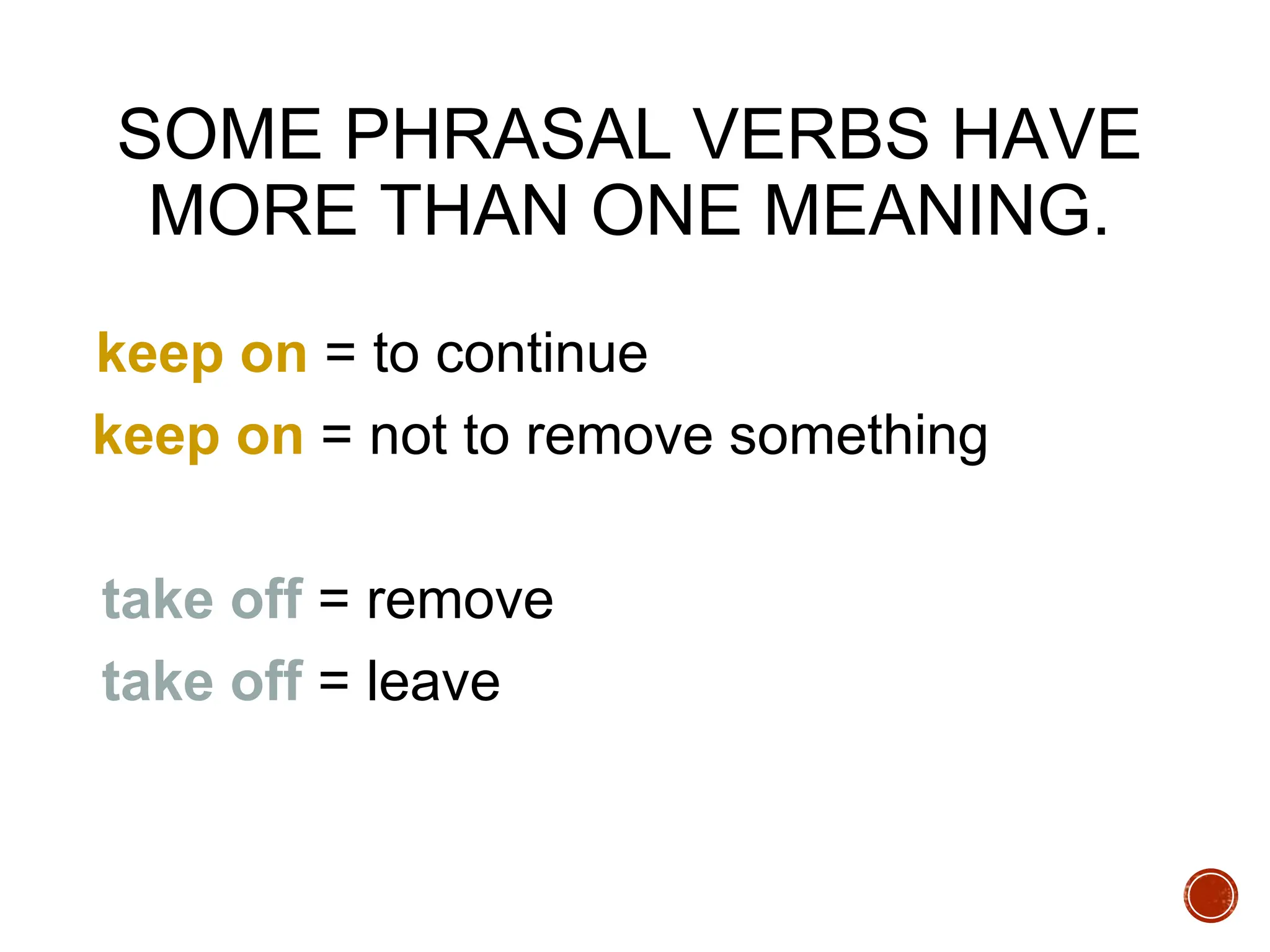 SOME PHRASAL VERBS HAVE MORE THAN ONE MEANING.

keep on = to continue
keep on = not to remove something

take off = remove
take off = leave